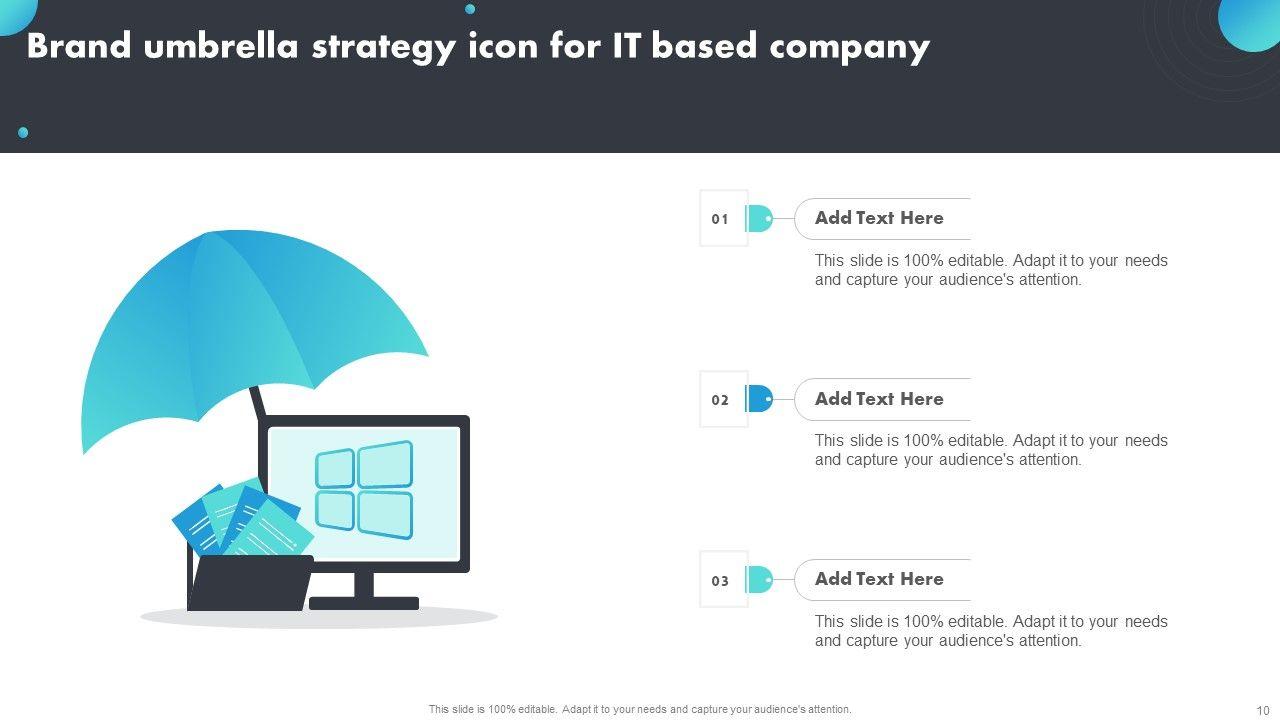 Brand umbrella strategy icon for IT based company

01

Add Text Here

This slide is 100% editable. Adapt it to your needs and capture your audience's attention.

02

Add Text Here

This slide is 100% editable. Adapt it to your needs and capture your audience's attention.

03

Add Text Here

This slide is 100% editable. Adapt it to your needs and capture your audience's attention.

This slide is 100% editable. Adapt it to your needs and capture your audience's attention.

10